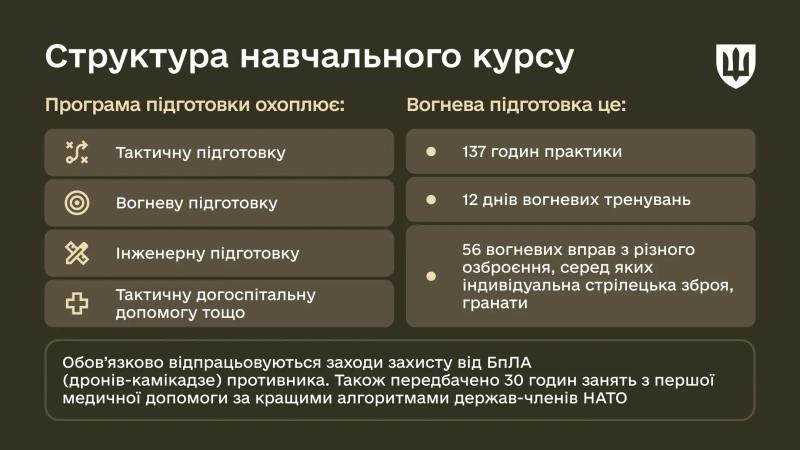 Структура навчального курсу

Програма підготовки охоплює:

Тактичну підготовку

Вогневу підготовку

Інженерну підготовку

Тактичну догоспітальну допомогу тощо

Вогнева підготовка це:

137 годин практики

12 днів вогневих тренувань

56 вогневих вправ з різного озброєння, серед яких індивідуальна стрілецька зброя, гранати

Обов'язково відпрацьовуються заходи захисту від БпЛА (дронів-камікадзе) противника. Також передбачено 30 годин занять з першої медичної допомоги за кращими алгоритмами держав-членів НАТО